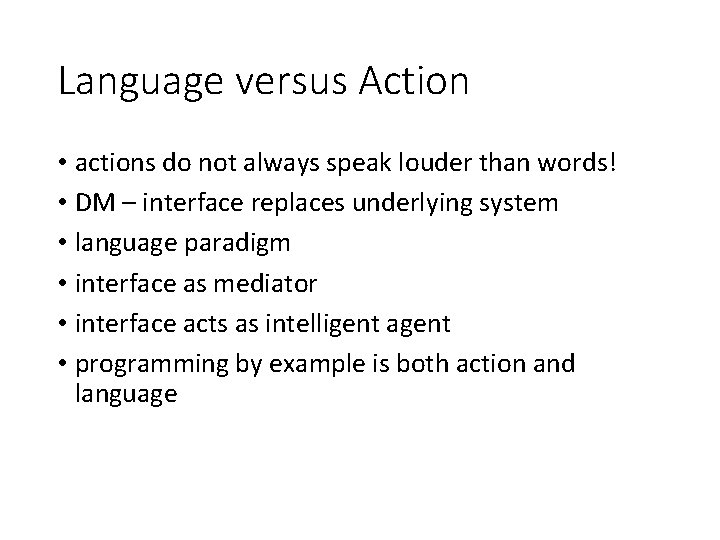 Language versus Action

• actions do not always speak louder than words!
• DM – interface replaces underlying system
• language paradigm
• interface as mediator
• interface acts as intelligent agent
• programming by example is both action and language